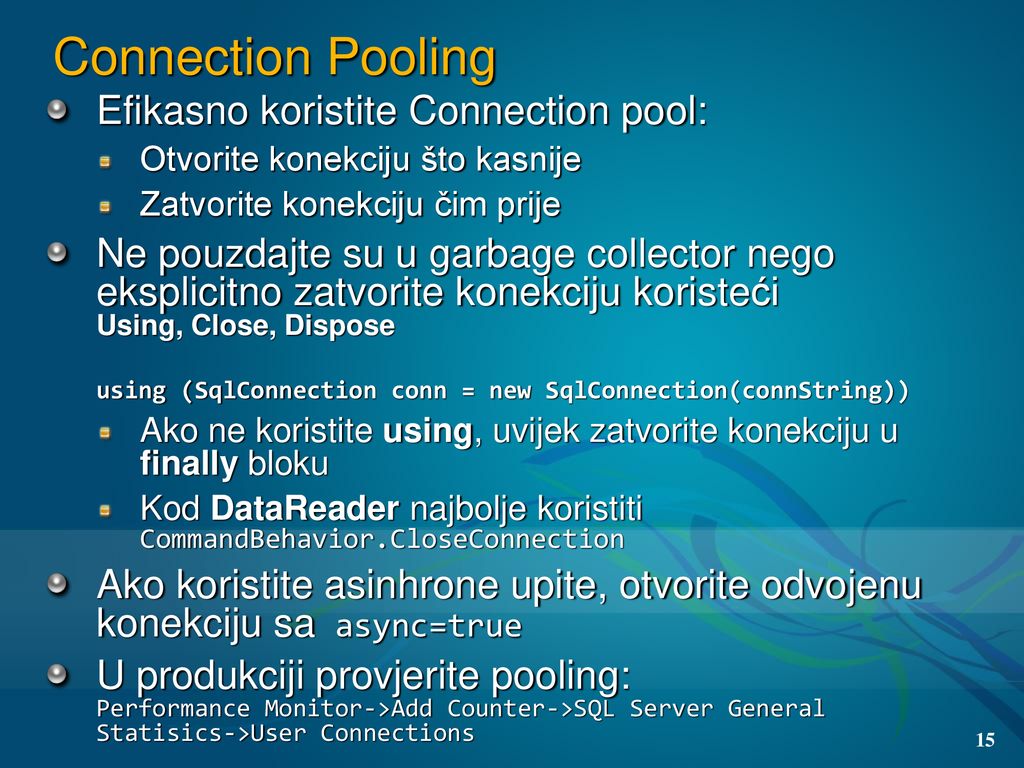 Connection Pooling

Efikasno koristite Connection pool:

Otvorite konekciju što kasnije

Zatvorite konekciju čim prije

Ne pouzdajte su u garbage collector nego eksplicitno zatvorite konekciju koristeći Using, Close, Dispose

using (SqlConnection conn = new SqlConnection(connString))

Ako ne koristite using, uvijek zatvorite konekciju u finally bloku

Kod DataReader najbolje koristiti CommandBehavior.CloseConnection

Ako koristite asinhrone upite, otvorite odvojenu konekciju sa async=true

U produkciji provjerite pooling:
Performance Monitor->Add Counter->SQL Server General Statisics->User Connections

15